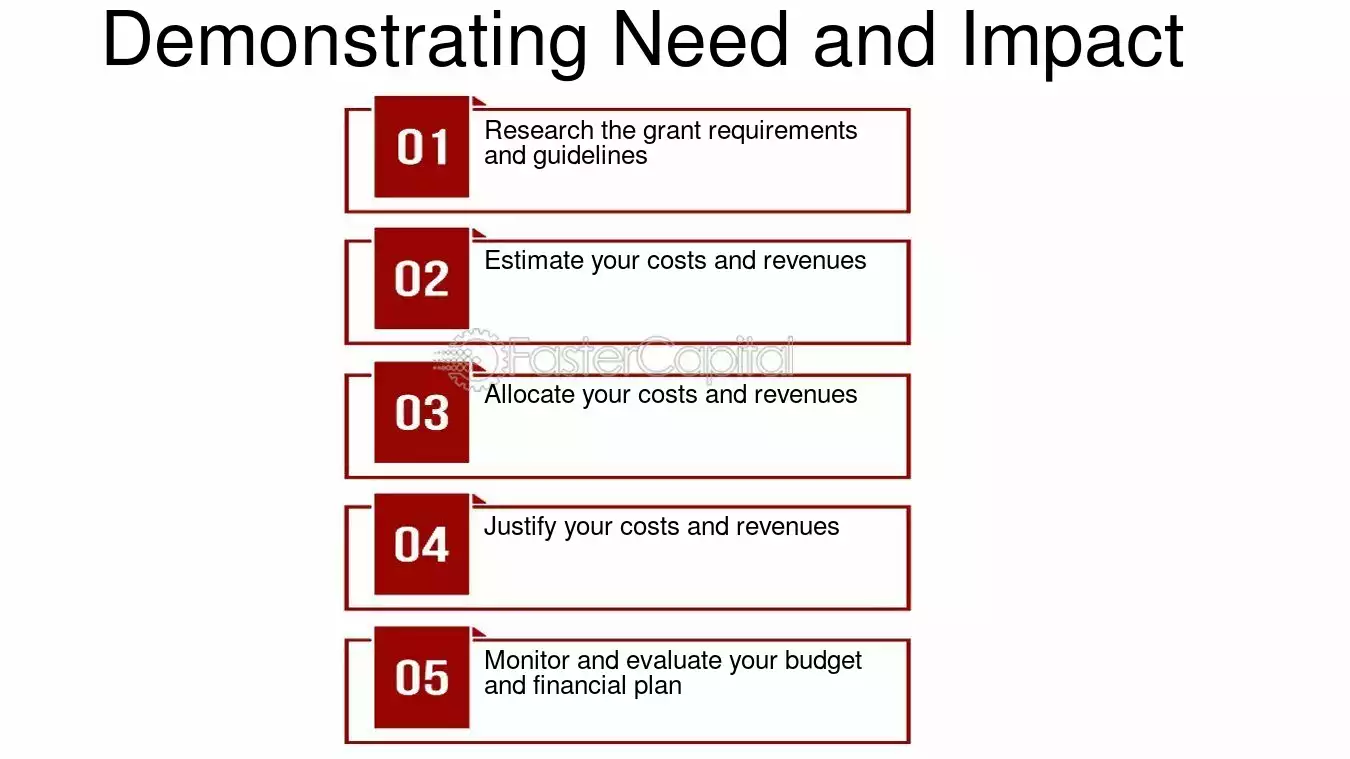 Demonstrating Need and Impact

01
Research the grant requirements and guidelines

02
Estimate your costs and revenues

03
Allocate your costs and revenues

04
Justify your costs and revenues

05
Monitor and evaluate your budget and financial plan

FasterCapital